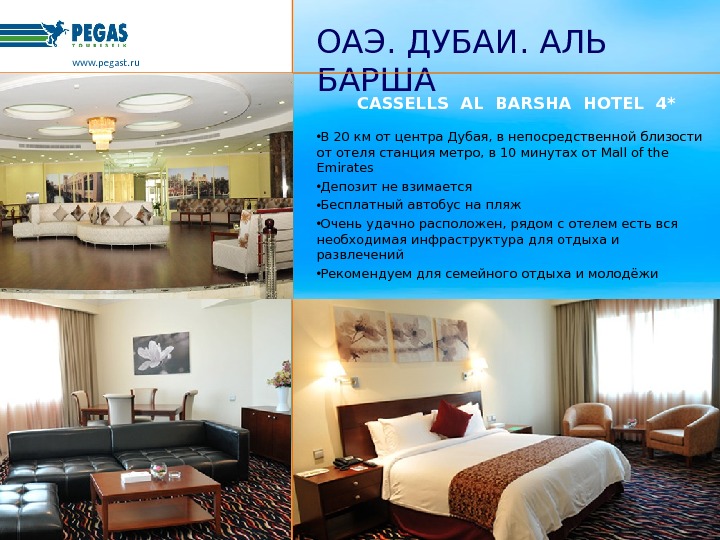 PEGAS
TOURISTIK
www.pegast.ru

ОАЭ. ДУБАИ. АЛЬ БАРША

CASSELLS AL BARSHA HOTEL 4*

•В 20 км от центра Дубая, в непосредственной близости от отеля станция метро, в 10 минутах от Mall of the Emirates

•Депозит не взимается

•Бесплатный автобус на пляж

•Очень удачно расположен, рядом с отелем есть вся необходимая инфраструктура для отдыха и развлечений

•Рекомендуем для семейного отдыха и молодёжи